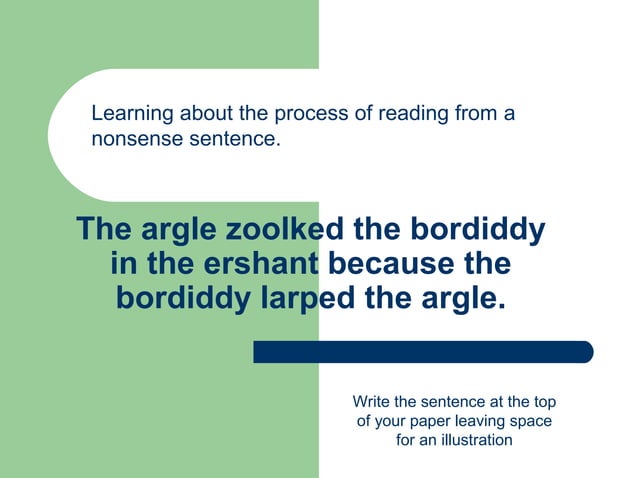 Learning about the process of reading from a nonsense sentence.

The argle zoolked the bordiddy in the ershant because the bordiddy larped the argle.

Write the sentence at the top of your paper leaving space for an illustration